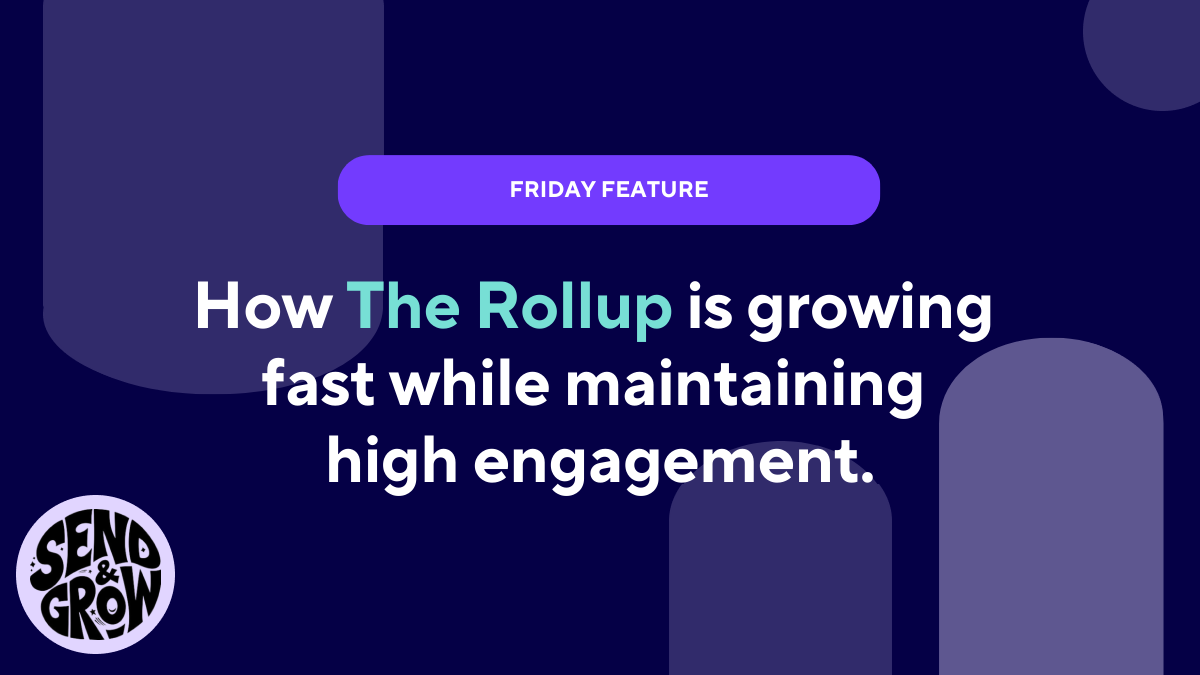 FRIDAY FEATURE

How The Rollup is growing fast while maintaining high engagement.

SEND & GROW